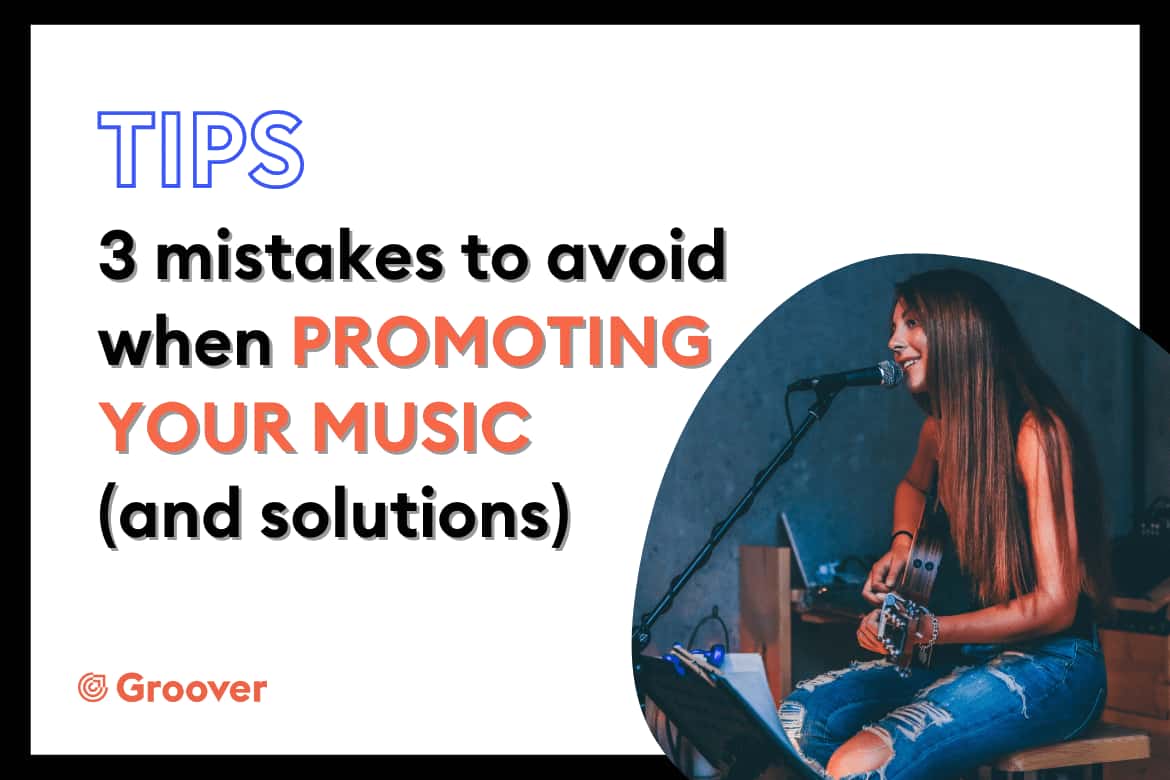 TIPS

3 mistakes to avoid when PROMOTING YOUR MUSIC (and solutions)

Groover